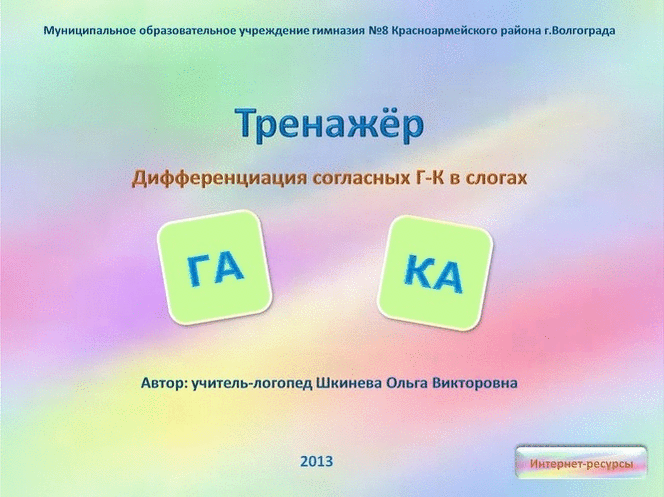 Муниципальное образовательное учреждение гимназия №8 Красноармейского района г.Волгограда

Тренажёр

Дифференциация согласных Г-К в слогах

ГА

КА

Автор: учитель-логопед Шкинева Ольга Викторовна

2013

Интернет-ресурсы